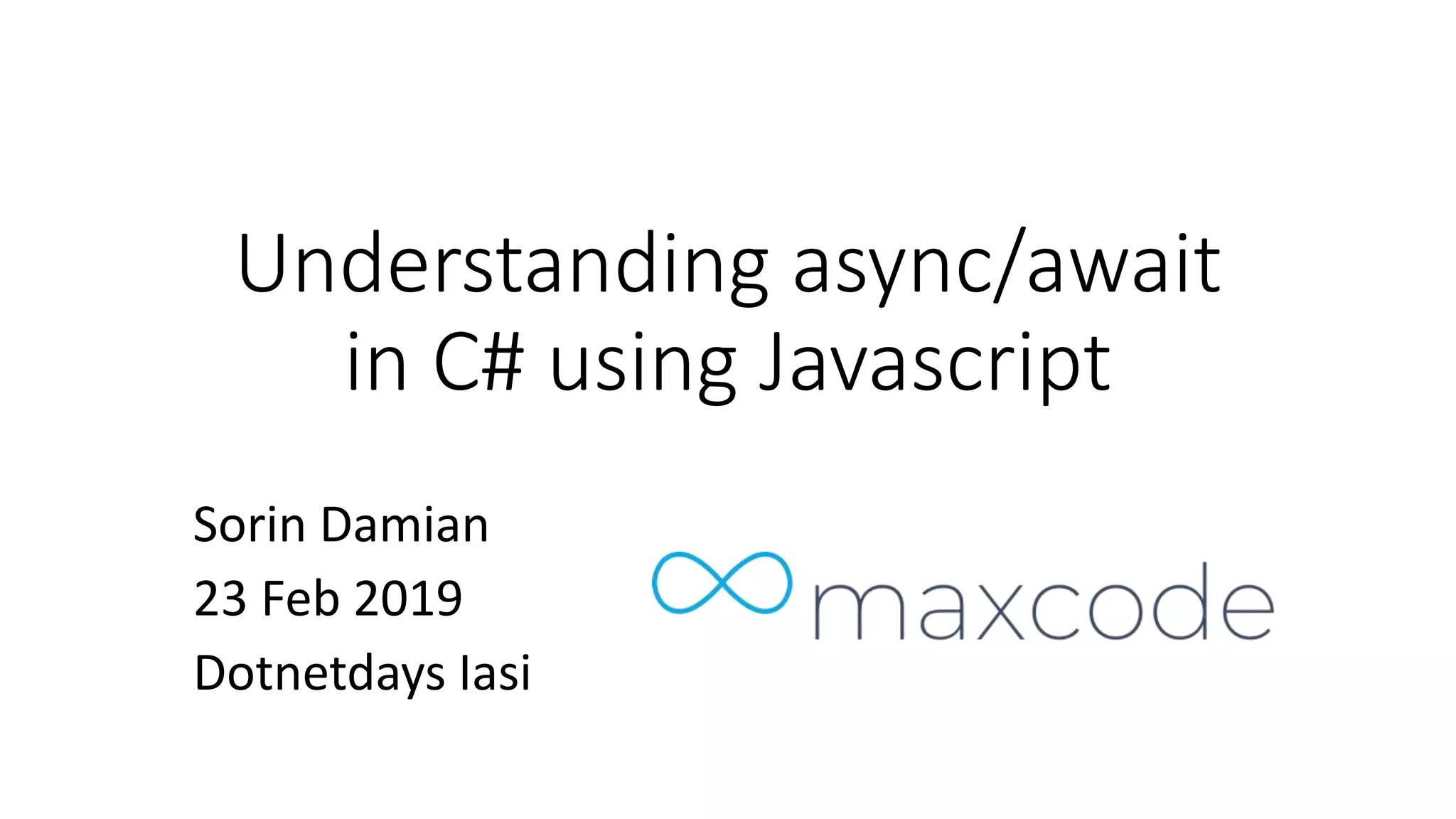 Understanding async/await in C# using Javascript

Sorin Damian
23 Feb 2019
Dotnetdays Iasi

maxcode